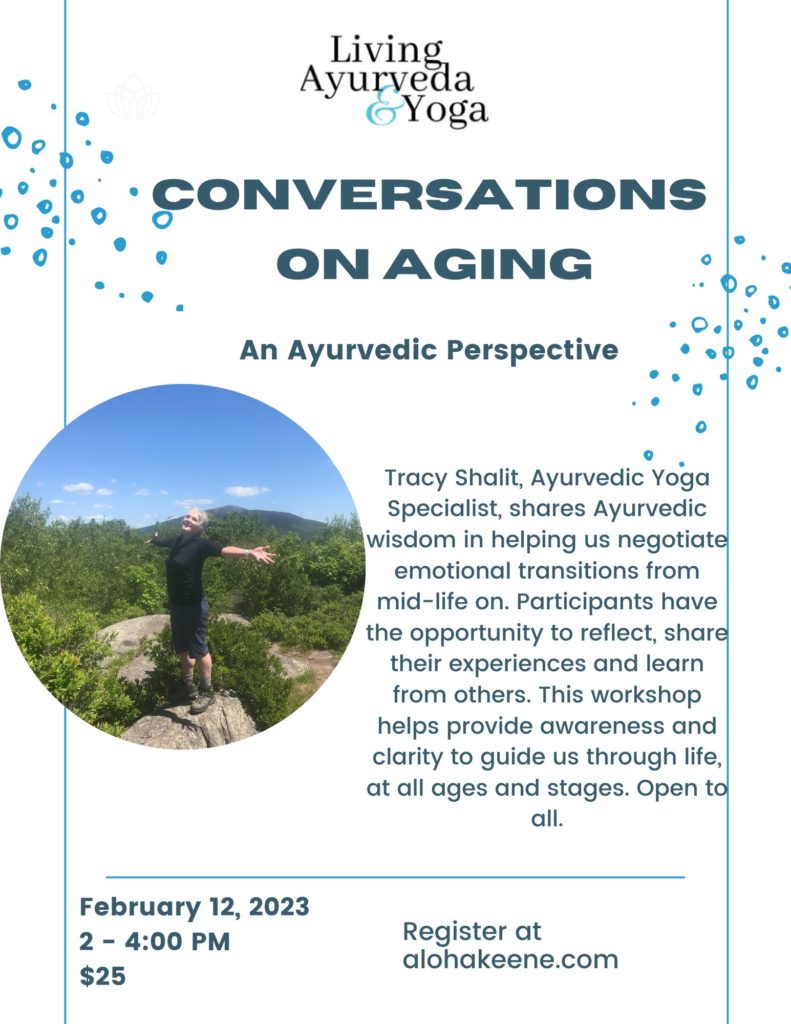 Living Ayurveda & Yoga

CONVERSATIONS ON AGING

An Ayurvedic Perspective

Tracy Shalit, Ayurvedic Yoga Specialist, shares Ayurvedic wisdom in helping us negotiate emotional transitions from mid-life on. Participants have the opportunity to reflect, share their experiences and learn from others. This workshop helps provide awareness and clarity to guide us through life, at all ages and stages. Open to all.

February 12, 2023
2 - 4:00 PM
$25

Register at alohakeene.com